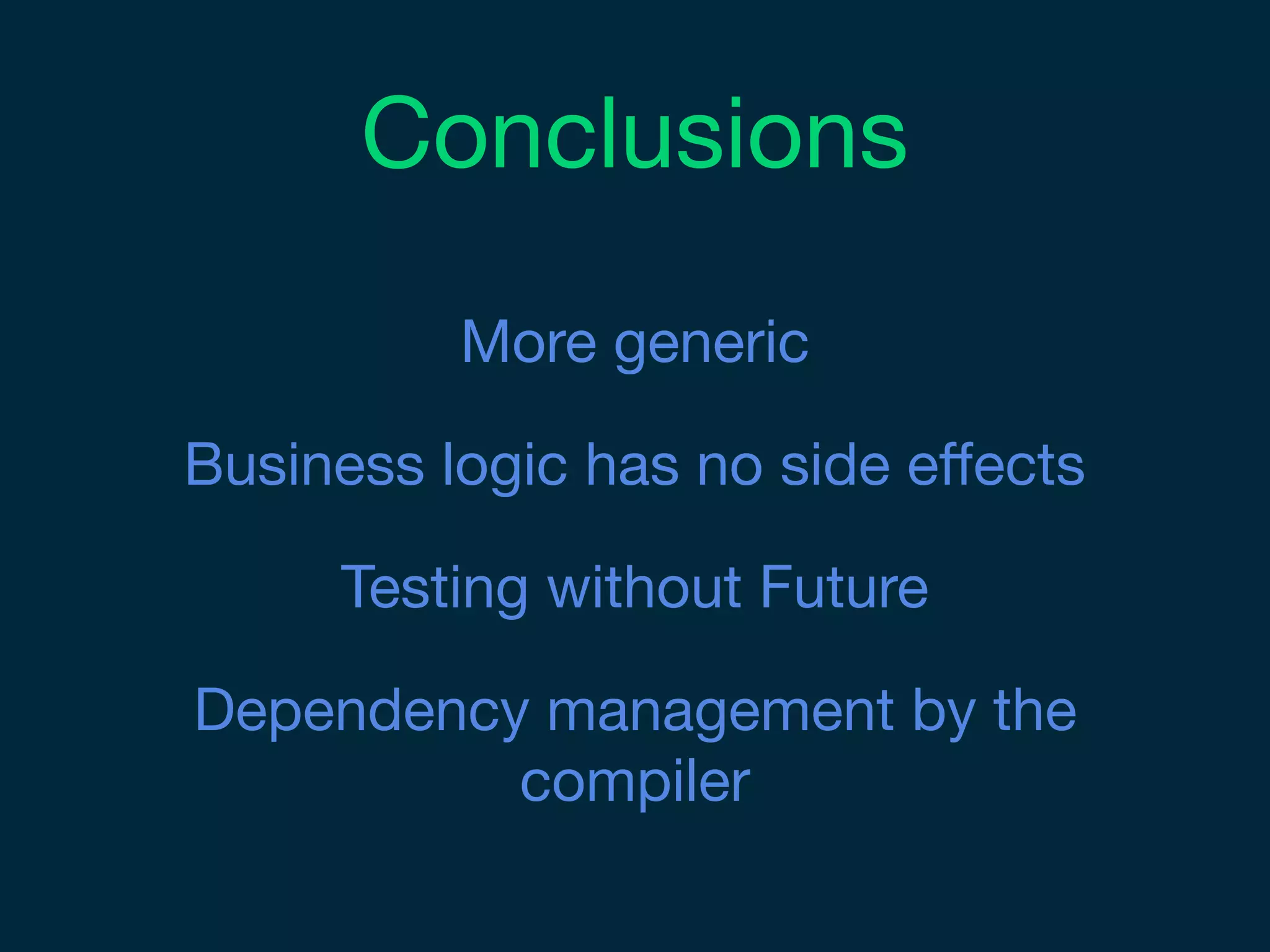 Conclusions

More generic

Business logic has no side effects

Testing without Future

Dependency management by the compiler